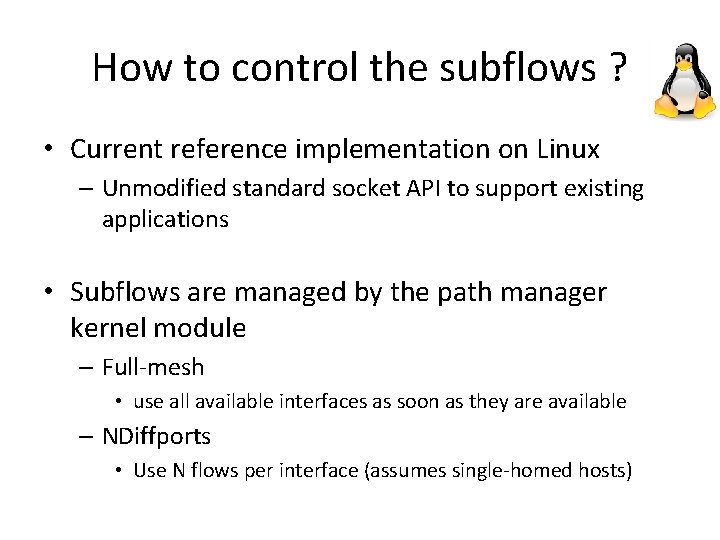 How to control the subflows ?

• Current reference implementation on Linux
– Unmodified standard socket API to support existing applications

• Subflows are managed by the path manager kernel module
– Full-mesh
• use all available interfaces as soon as they are available
– NDiffports
• Use N flows per interface (assumes single-homed hosts)